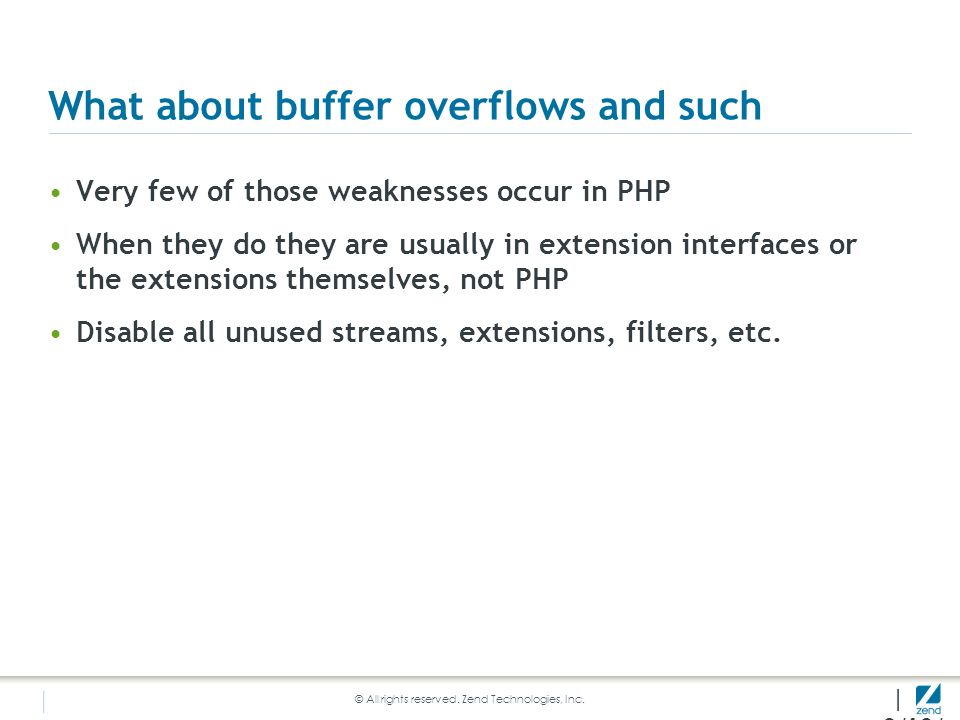 What about buffer overflows and such

• Very few of those weaknesses occur in PHP

• When they do they are usually in extension interfaces or the extensions themselves, not PHP

• Disable all unused streams, extensions, filters, etc.

© All rights reserved. Zend Technologies, Inc.

zend